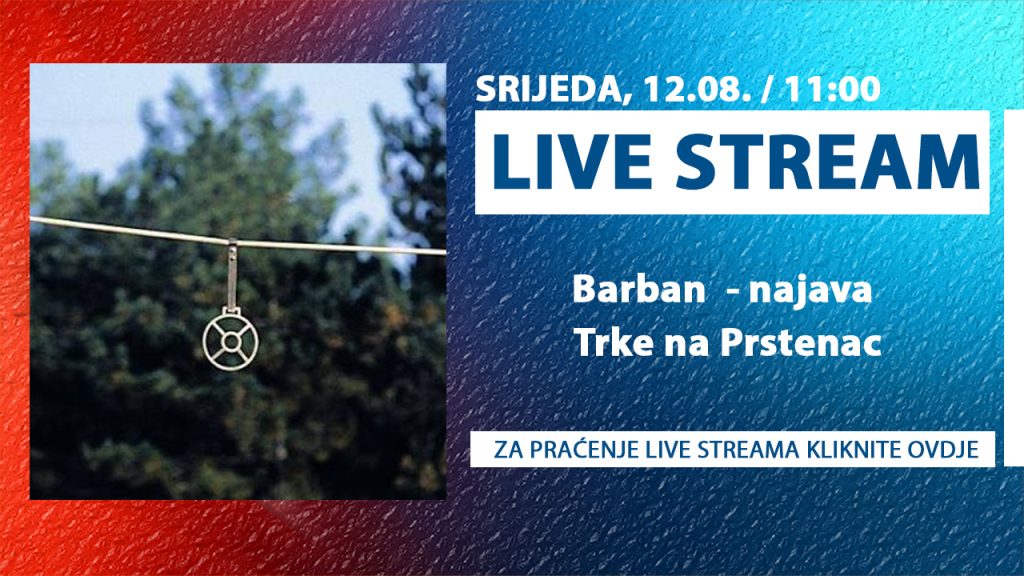 SRIJEDA, 12.08. / 11:00

LIVE STREAM

Barban - najava
Trke na Prstenac

ZA PRAĆENJE LIVE STREAMA KLIKNITE OVDJE